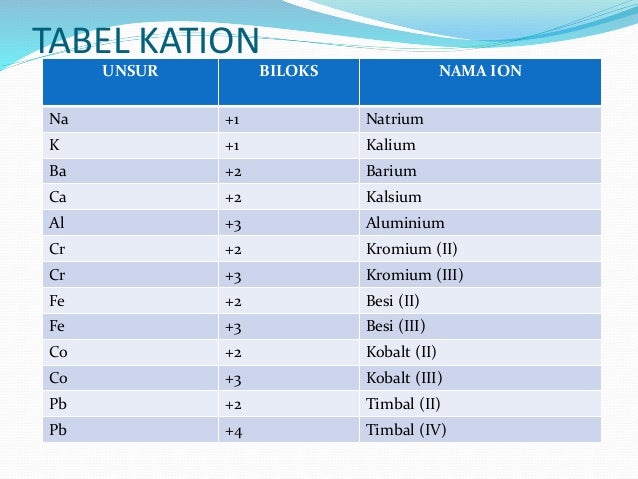 TABEL KATION

| UNSUR | BILOKS | NAMA ION |
|---|---|---|
| Na | +1 | Natrium |
| K | +1 | Kalium |
| Ba | +2 | Barium |
| Ca | +2 | Kalsium |
| Al | +3 | Aluminium |
| Cr | +2 | Kromium (II) |
| Cr | +3 | Kromium (III) |
| Fe | +2 | Besi (II) |
| Fe | +3 | Besi (III) |
| Co | +2 | Kobalt (II) |
| Co | +3 | Kobalt (III) |
| Pb | +2 | Timbal (II) |
| Pb | +4 | Timbal (IV) |